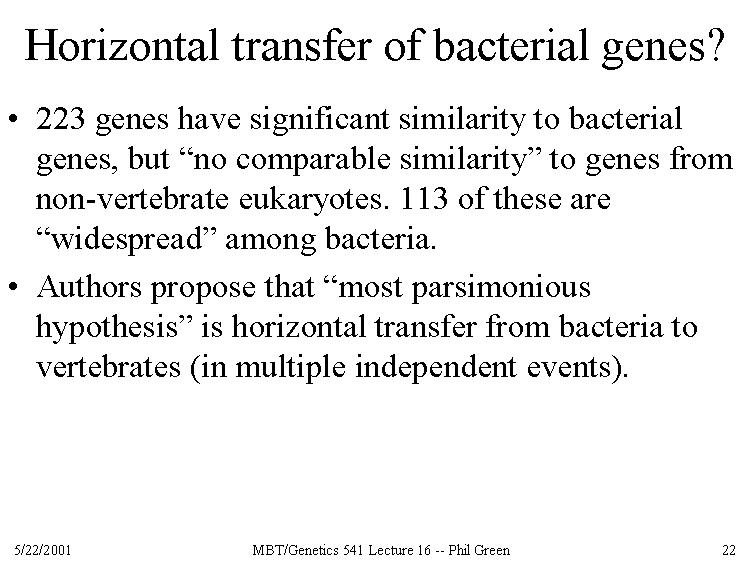 Horizontal transfer of bacterial genes?

• 223 genes have significant similarity to bacterial genes, but “no comparable similarity” to genes from non-vertebrate eukaryotes. 113 of these are “widespread” among bacteria.

• Authors propose that “most parsimonious hypothesis” is horizontal transfer from bacteria to vertebrates (in multiple independent events).

5/22/2001

MBT/Genetics 541 Lecture 16 -- Phil Green

22